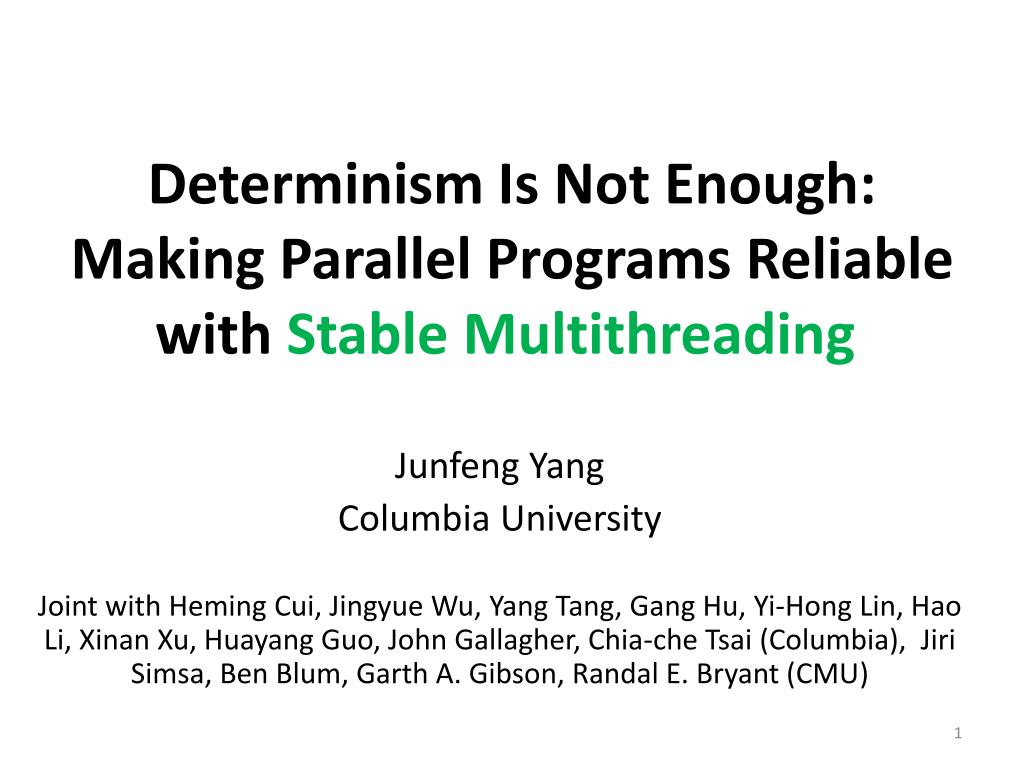 Determinism Is Not Enough: Making Parallel Programs Reliable with Stable Multithreading

Junfeng Yang
Columbia University

Joint with Heming Cui, Jingyue Wu, Yang Tang, Gang Hu, Yi-Hong Lin, Hao Li, Xinan Xu, Huayang Guo, John Gallagher, Chia-che Tsai (Columbia), Jiri Simsa, Ben Blum, Garth A. Gibson, Randal E. Bryant (CMU)

1